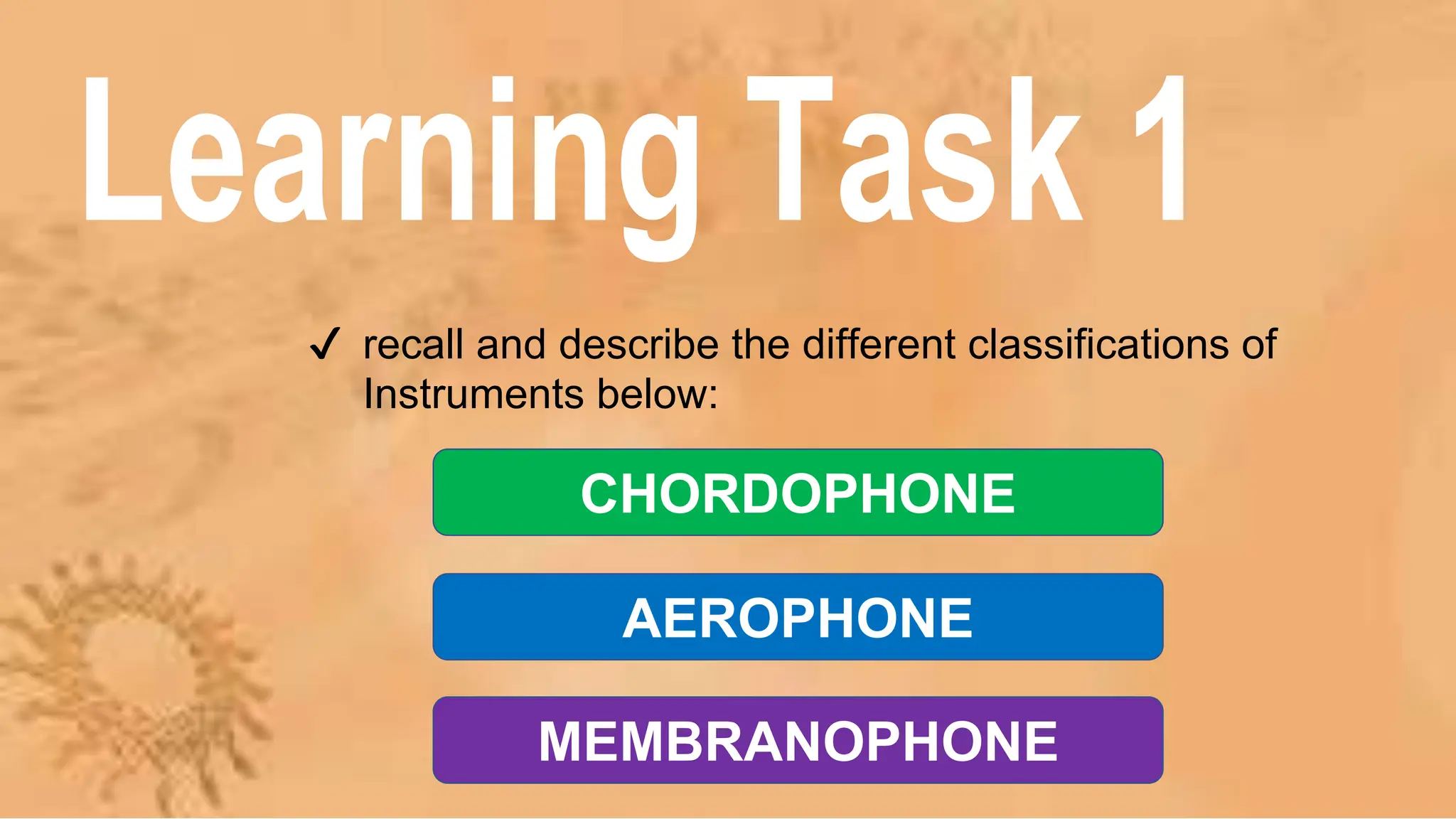 Learning Task 1

✓ recall and describe the different classifications of Instruments below:

CHORDOPHONE

AEROPHONE

MEMBRANOPHONE